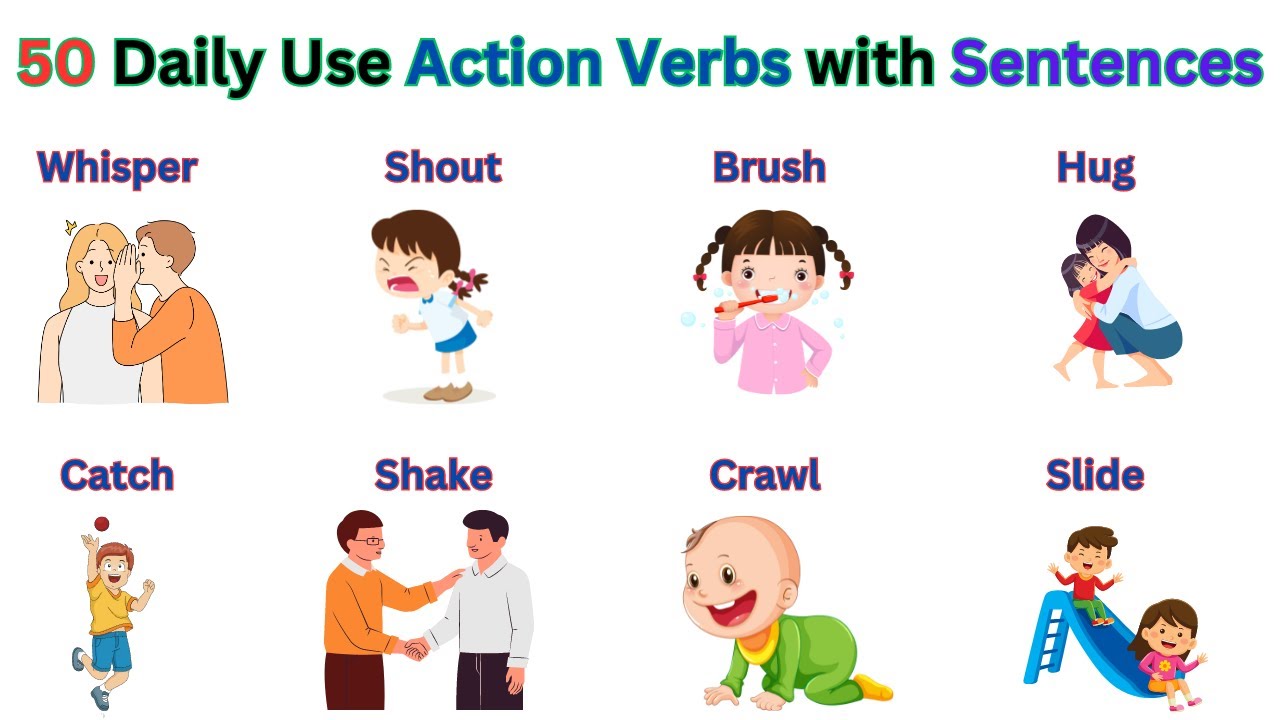 50 Daily Use Action Verbs with Sentences

Whisper

Shout

Brush

Hug

Catch

Shake

Crawl

Slide